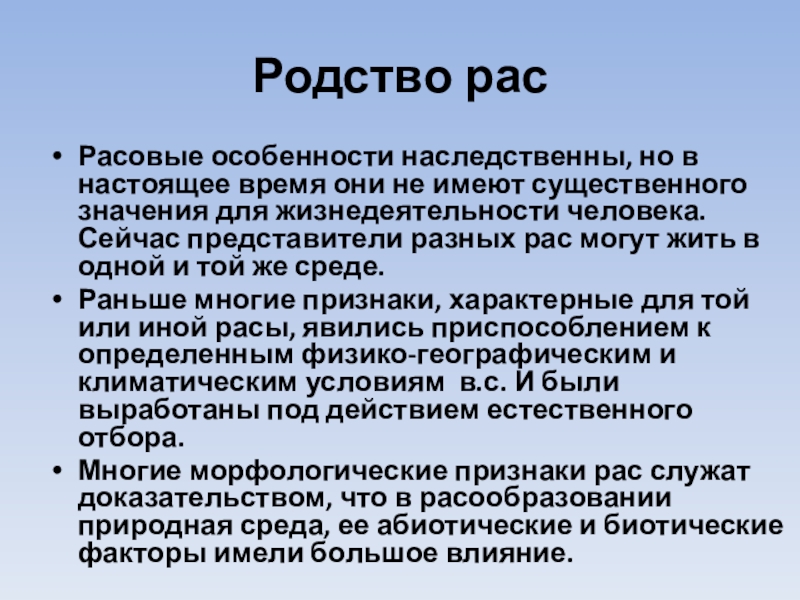 Родство рас

• Расовые особенности наследственны, но в настоящее время они не имеют существенного значения для жизнедеятельности человека. Сейчас представители разных рас могут жить в одной и той же среде.
• Раньше многие признаки, характерные для той или иной расы, явились приспособлением к определенным физико-географическим и климатическим условиям в.с. И были выработаны под действием естественного отбора.
• Многие морфологические признаки рас служат доказательством, что в расообразовании природная среда, ее абиотические и биотические факторы имели большое влияние.